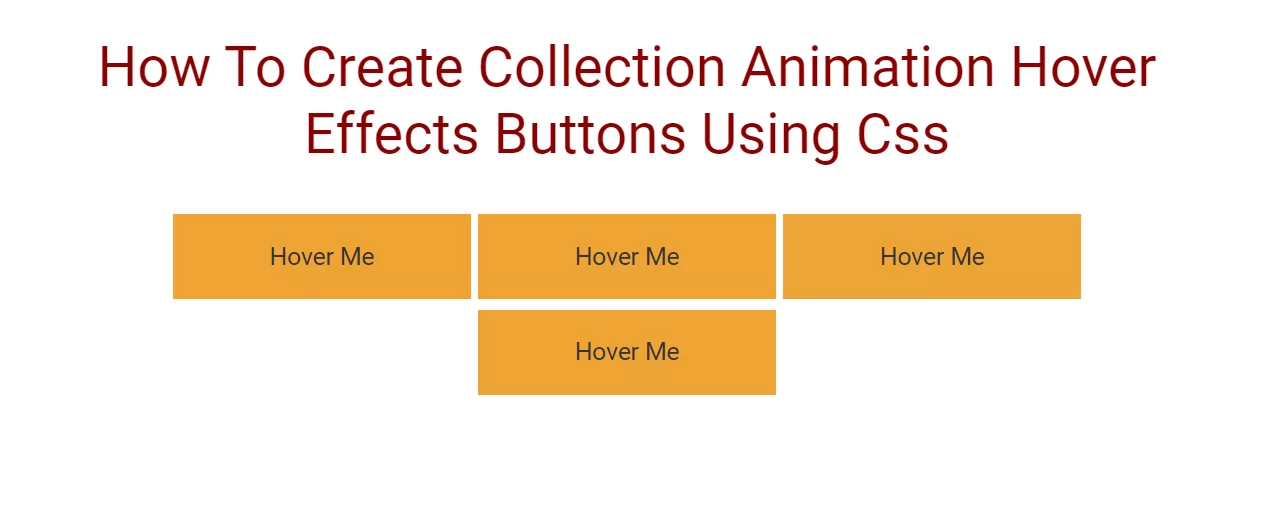 How To Create Collection Animation Hover Effects Buttons Using Css

Hover Me

Hover Me

Hover Me

Hover Me